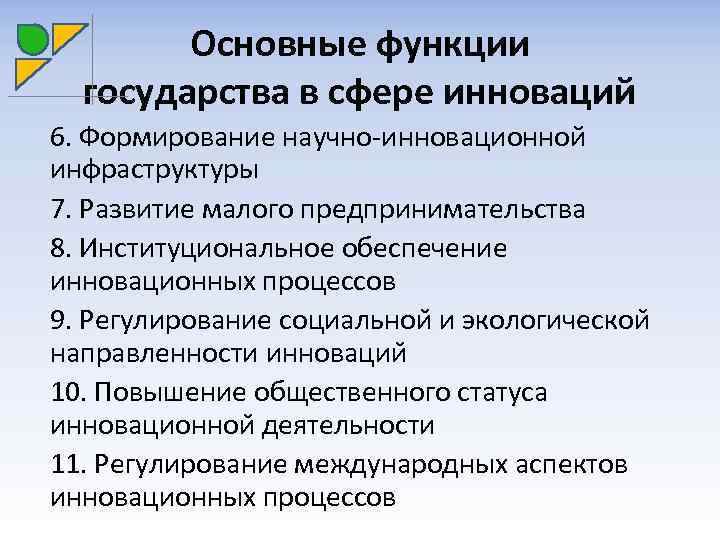 Основные функции государства в сфере инноваций

6. Формирование научно-инновационной инфраструктуры

7. Развитие малого предпринимательства

8. Институциональное обеспечение инновационных процессов

9. Регулирование социальной и экологической направленности инноваций

10. Повышение общественного статуса инновационной деятельности

11. Регулирование международных аспектов инновационных процессов